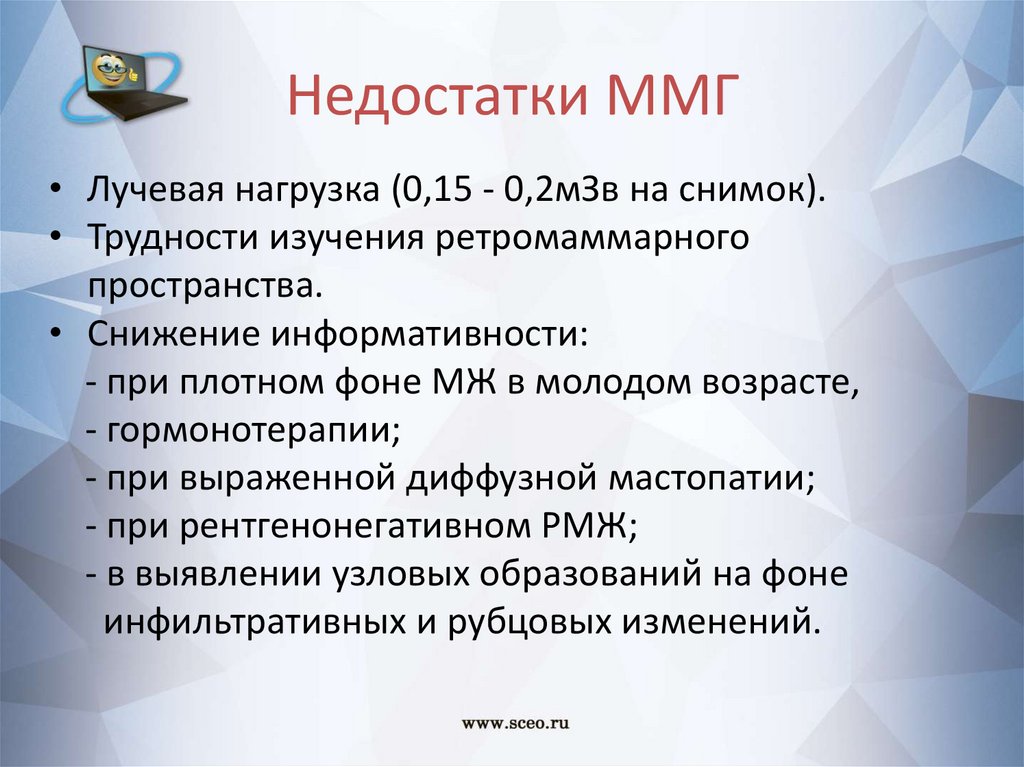 Недостатки ММГ

• Лучевая нагрузка (0,15 - 0,2мЗв на снимок).
• Трудности изучения ретромаммарного пространства.
• Снижение информативности:
- при плотном фоне МЖ в молодом возрасте,
- гормонотерапии;
- при выраженной диффузной мастопатии;
- при рентгенонегативном РМЖ;
- в выявлении узловых образований на фоне инфильтративных и рубцовых изменений.

www.sceo.ru